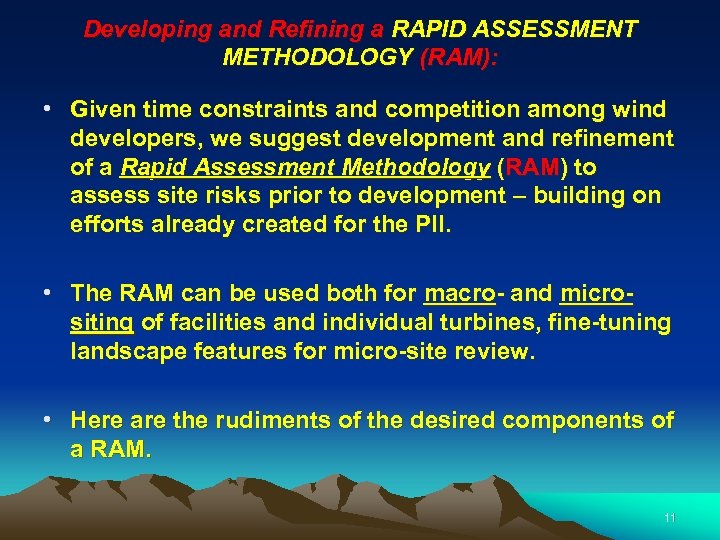 Developing and Refining a RAPID ASSESSMENT METHODOLOGY (RAM):

• Given time constraints and competition among wind developers, we suggest development and refinement of a Rapid Assessment Methodology (RAM) to assess site risks prior to development – building on efforts already created for the PII.

• The RAM can be used both for macro- and micro-siting of facilities and individual turbines, fine-tuning landscape features for micro-site review.

• Here are the rudiments of the desired components of a RAM.

11